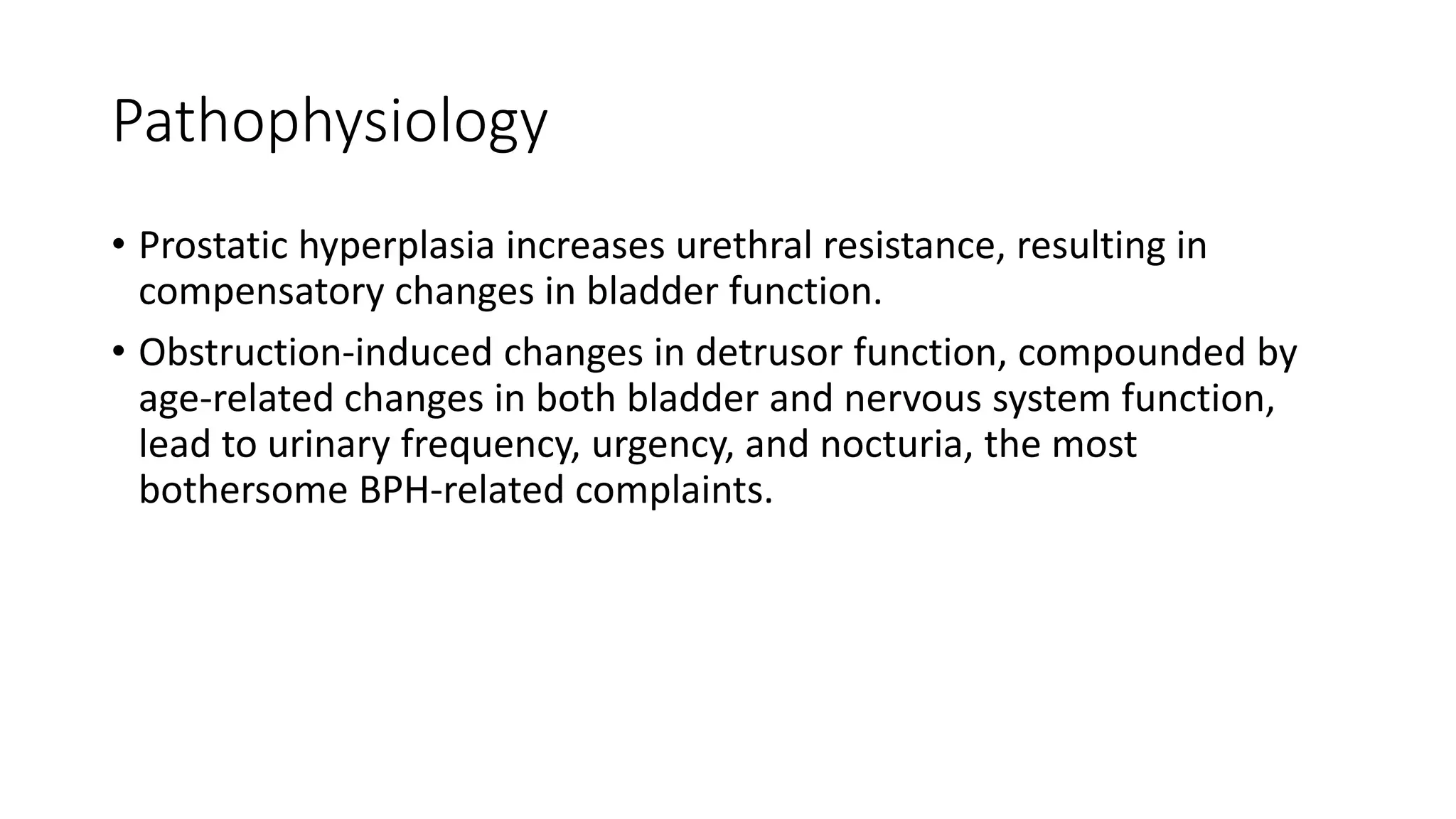 Pathophysiology

• Prostatic hyperplasia increases urethral resistance, resulting in compensatory changes in bladder function.

• Obstruction-induced changes in detrusor function, compounded by age-related changes in both bladder and nervous system function, lead to urinary frequency, urgency, and nocturia, the most bothersome BPH-related complaints.